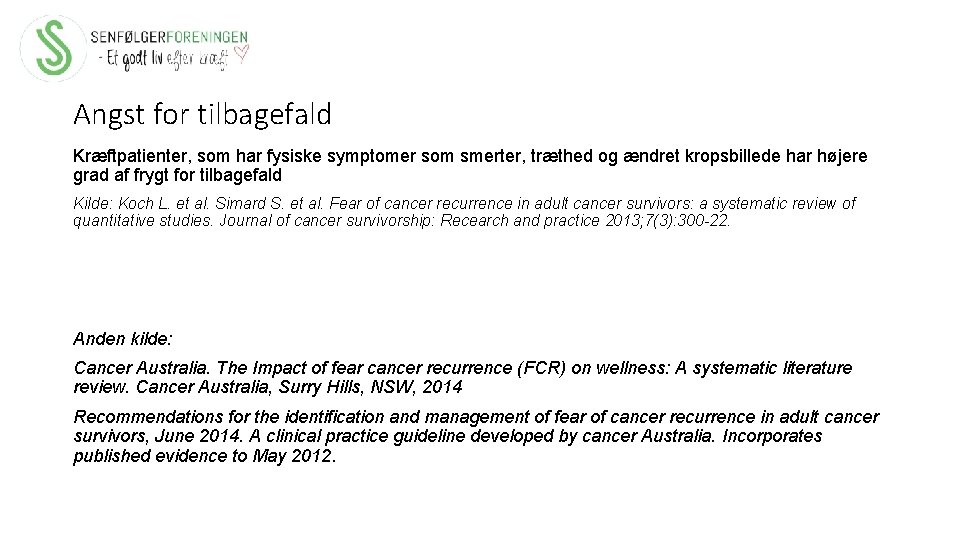 SENFØLGERFORENINGEN
- Et godt liv efter kræft

Angst for tilbagefald

Kræftpatienter, som har fysiske symptomer som smerter, træthed og ændret kropsbillede har højere grad af frygt for tilbagefald

Kilde: Koch L. et al. Simard S. et al. Fear of cancer recurrence in adult cancer survivors: a systematic review of quantitative studies. Journal of cancer survivorship: Recearch and practice 2013;7(3):300-22.

Anden kilde:

Cancer Australia. The Impact of fear cancer recurrence (FCR) on wellness: A systematic literature review. Cancer Australia, Surry Hills, NSW, 2014

Recommendations for the identification and management of fear of cancer recurrence in adult cancer survivors, June 2014. A clinical practice guideline developed by cancer Australia. Incorporates published evidence to May 2012.